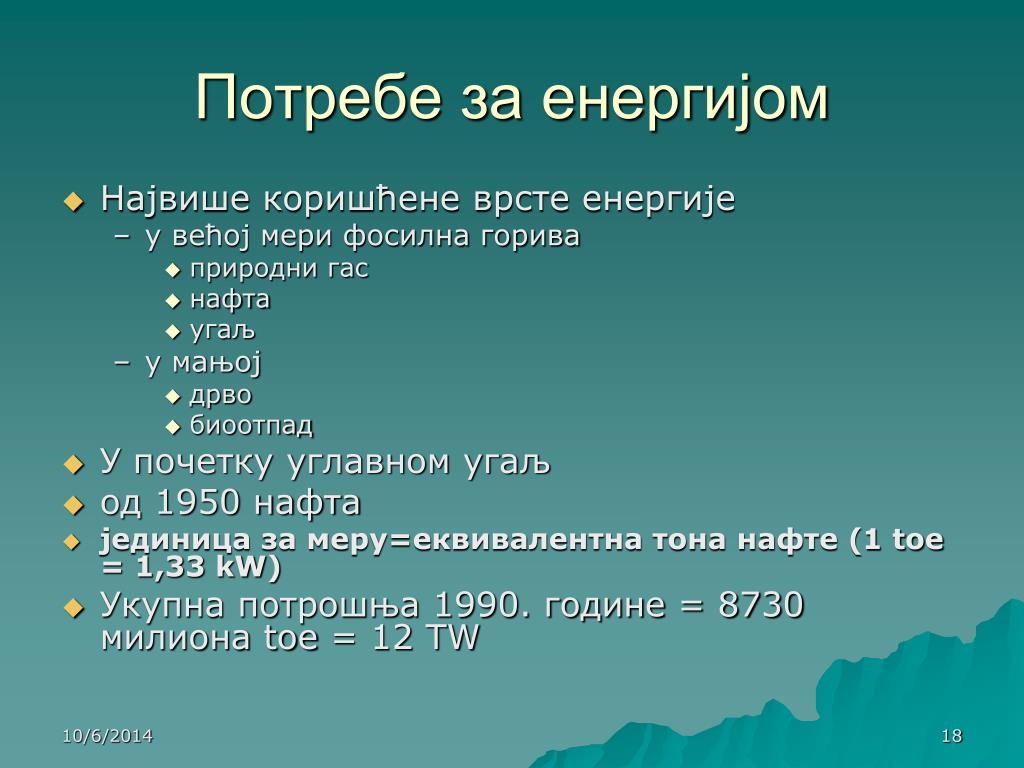 Потребе за енергијом

Највише коришћене врсте енергије
– у већој мери фосилна горива
природни гас
нафта
угаљ
– у мањој
дрво
биоотпад
У почетку углавном угаљ
од 1950 нафта
јединица за меру=еквивалентна тона нафте (1 toe = 1,33 kW)
Укупна потрошња 1990. године = 8730 милиона toe = 12 TW

10/6/2014
18